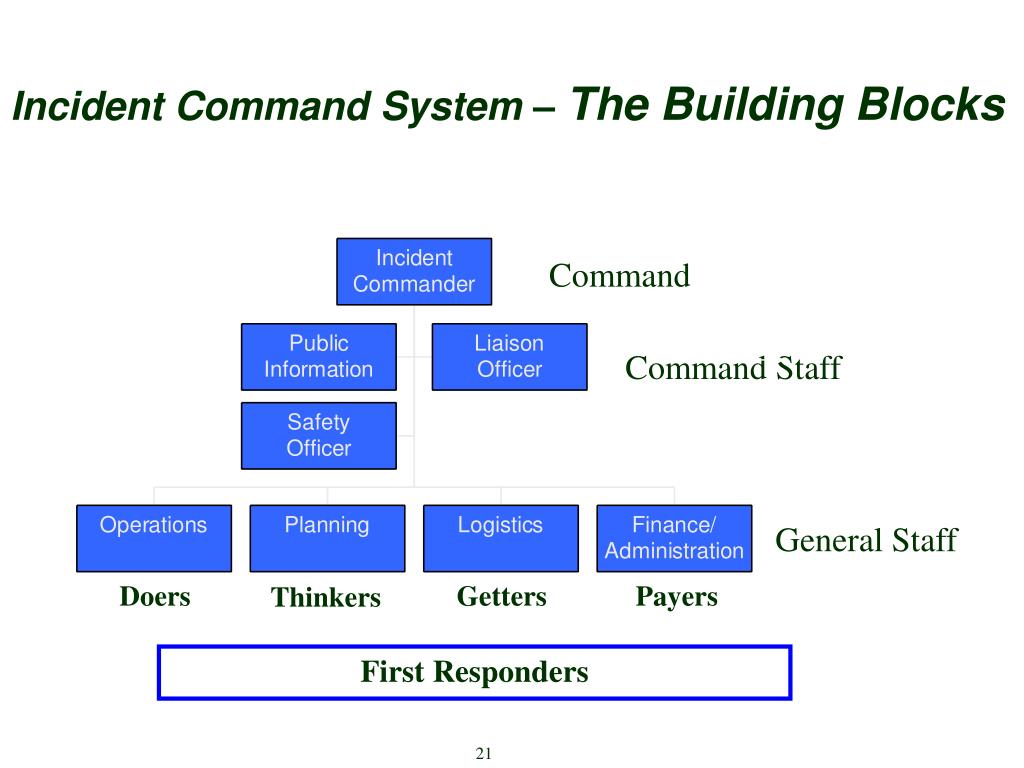 Incident Command System – The Building Blocks

Incident Commander

Command

Public Information

Liaison Officer

Command Staff

Safety Officer

Operations

Planning

Logistics

Finance/ Administration

General Staff

Doers

Thinkers

Getters

Payers

First Responders

21